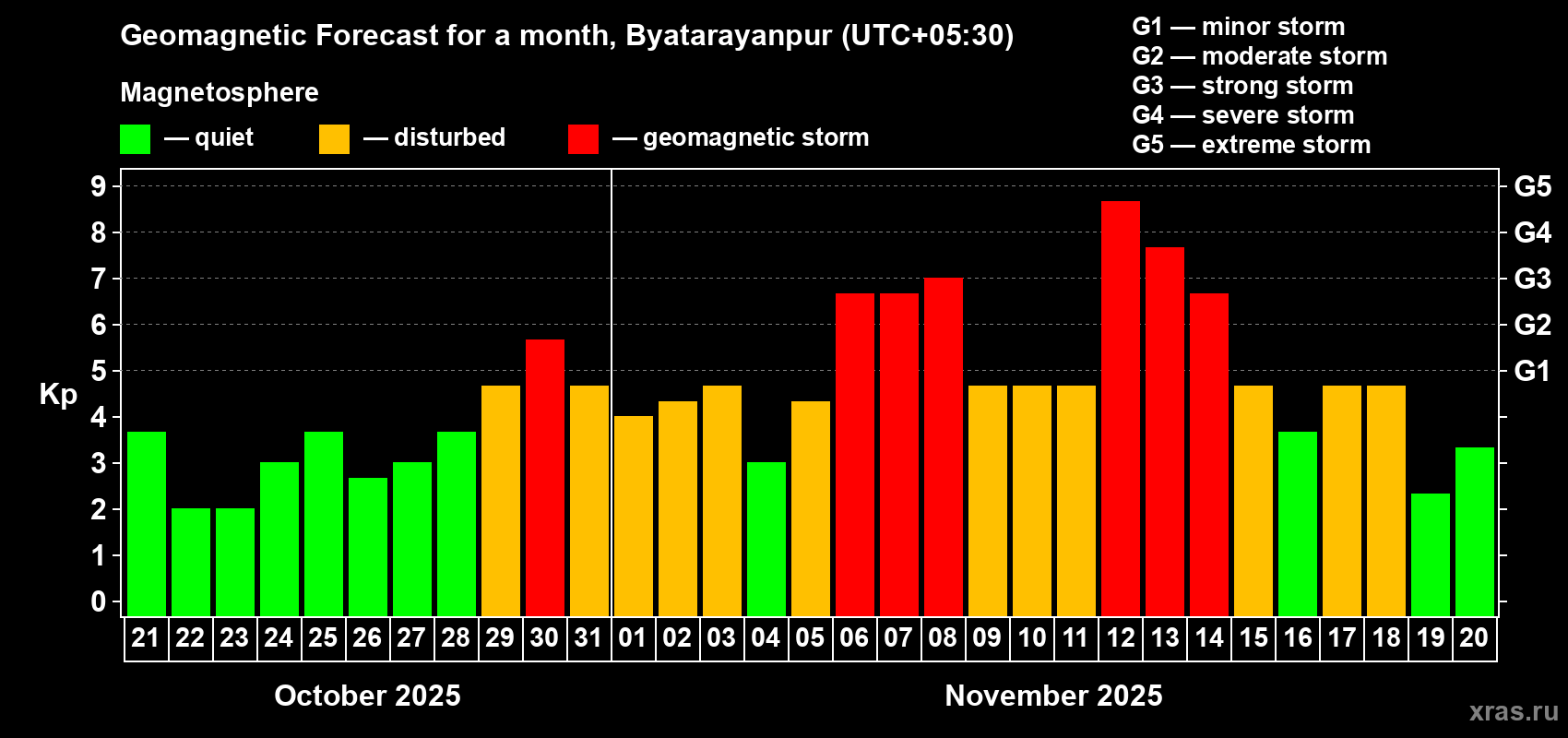 Geomagnetic Forecast for a month, Byatarayanpur (UTC+05:30)

Magnetosphere

— quiet — disturbed — geomagnetic storm

G1 — minor storm
G2 — moderate storm
G3 — strong storm
G4 — severe storm
G5 — extreme storm

Kp

9
8
7
6
5
4
3
2
1
0

G5
G4
G3
G2
G1

21 22 23 24 25 26 27 28 29 30 31 01 02 03 04 05 06 07 08 09 10 11 12 13 14 15 16 17 18 19 20

October 2025

November 2025

xras.ru